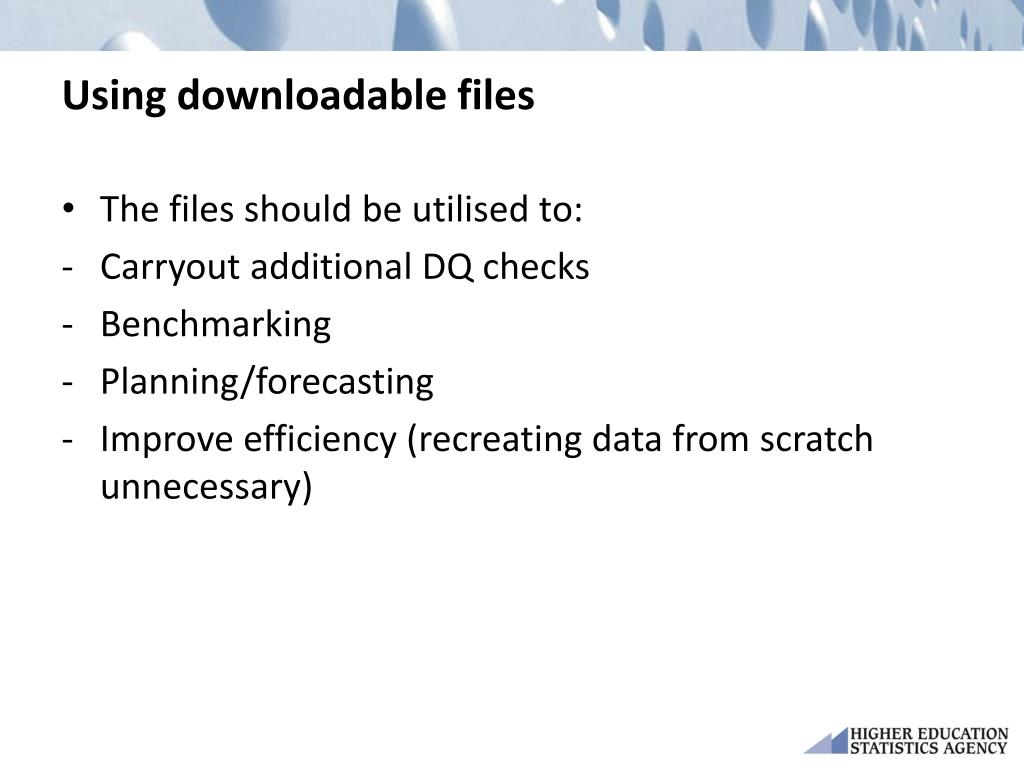 Using downloadable files

• The files should be utilised to:
- Carryout additional DQ checks
- Benchmarking
- Planning/forecasting
- Improve efficiency (recreating data from scratch unnecessary)

HIGHER EDUCATION STATISTICS AGENCY